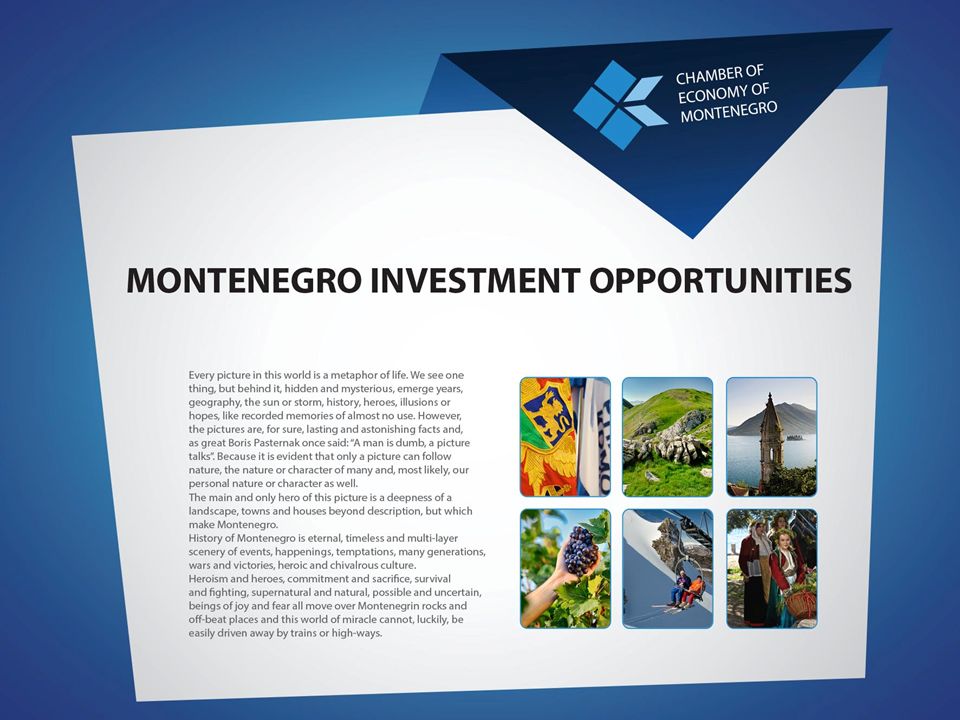 CHAMBER OF ECONOMY OF MONTENEGRO

MONTENEGRO INVESTMENT OPPORTUNITIES

Every picture in this world is a metaphor of life. We see one thing, but behind it, hidden and mysterious, emerge years, geography, the sun or storm, history, heroes, illusions or hopes, like recorded memories of almost no use. However, the pictures are, for sure, lasting and astonishing facts and, as great Boris Pasternak once said: "A man is dumb, a picture talks". Because it is evident that only a picture can follow nature, the nature or character of many and, most likely, our personal nature or character as well.
The main and only hero of this picture is a deepness of a landscape, towns and houses beyond description, but which make Montenegro.
History of Montenegro is eternal, timeless and multi-layer scenery of events, happenings, temptations, many generations, wars and victories, heroic and chivalrous culture.
Heroism and heroes, commitment and sacrifice, survival and fighting, supernatural and natural, possible and uncertain, beings of joy and fear all move over Montenegrin rocks and off-beat places and this world of miracle cannot, luckily, be easily driven away by trains or high-ways.